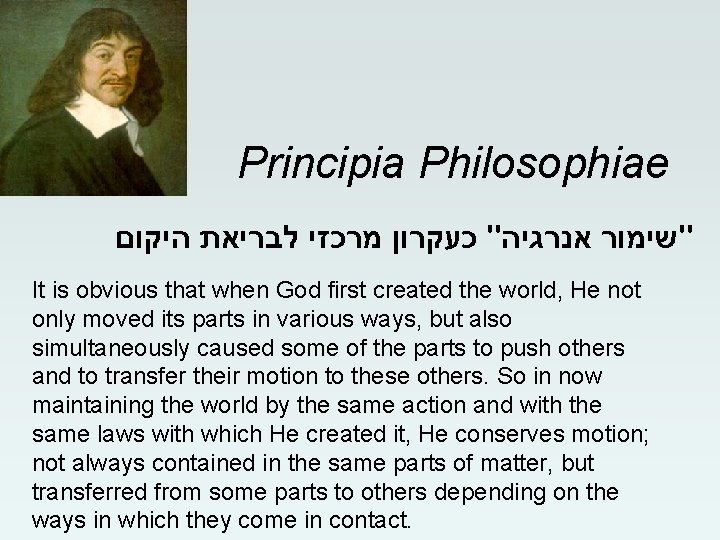 Principia Philosophiae

"שימור אנרגיה" כעקרון מרכזי לבריאת היקום

It is obvious that when God first created the world, He not only moved its parts in various ways, but also simultaneously caused some of the parts to push others and to transfer their motion to these others. So in now maintaining the world by the same action and with the same laws with which He created it, He conserves motion; not always contained in the same parts of matter, but transferred from some parts to others depending on the ways in which they come in contact.